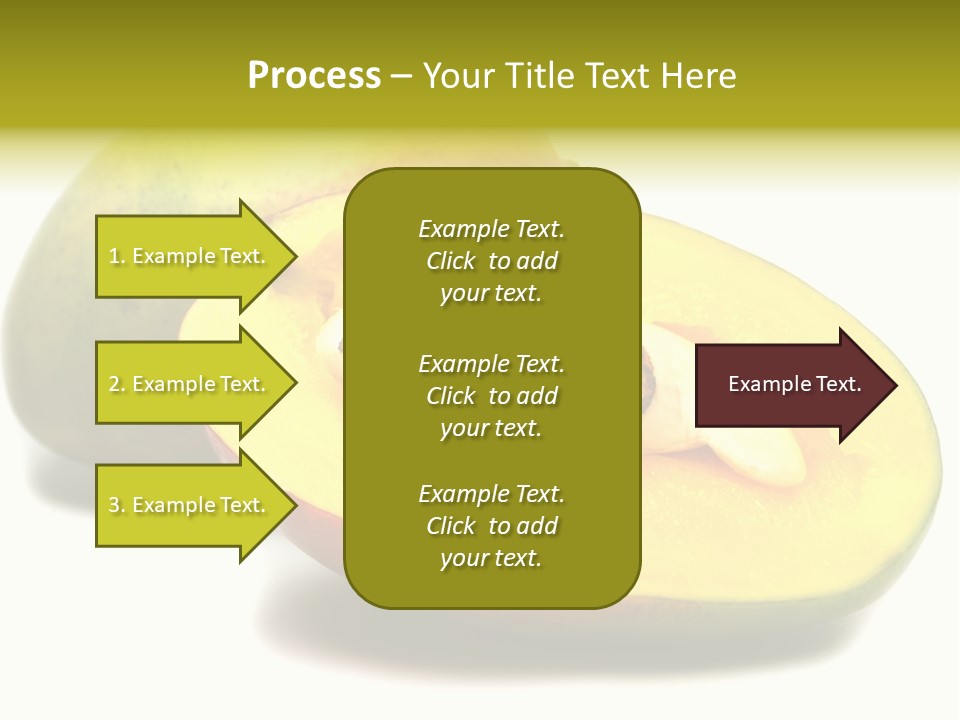 Process – Your Title Text Here

1. Example Text.

2. Example Text.

3. Example Text.

Example Text. Click to add your text.

Example Text. Click to add your text.

Example Text. Click to add your text.

Example Text.